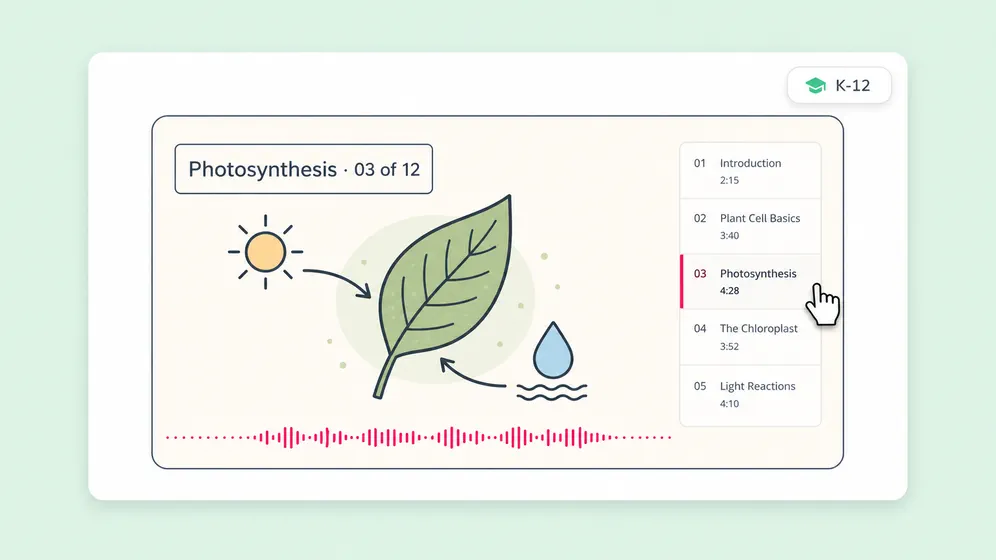 K-12

Photosynthesis · 03 of 12

01 Introduction
2:15

02 Plant Cell Basics
3:40

03 Photosynthesis
4:28

04 The Chloroplast
3:52

05 Light Reactions
4:10